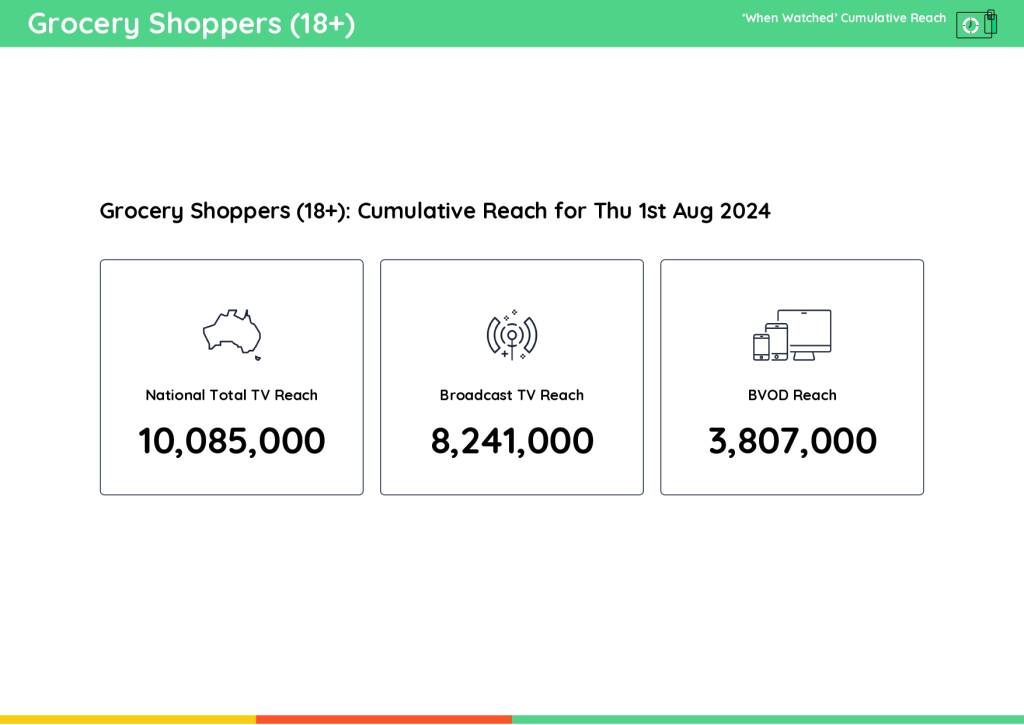 Grocery Shoppers (18+)

'When Watched' Cumulative Reach

Grocery Shoppers (18+): Cumulative Reach for Thu 1st Aug 2024

National Total TV Reach

10,085,000

Broadcast TV Reach

8,241,000

BVOD Reach

3,807,000